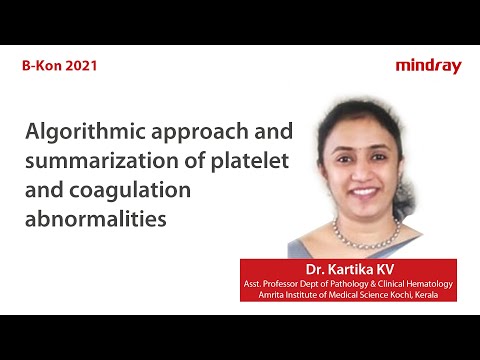 B-Kon 2021

mindray

Algorithmic approach and summarization of platelet and coagulation abnormalities

Dr. Kartika KV
Asst. Professor Dept of Pathology & Clinical Hematology
Amrita Institute of Medical Science Kochi, Kerala